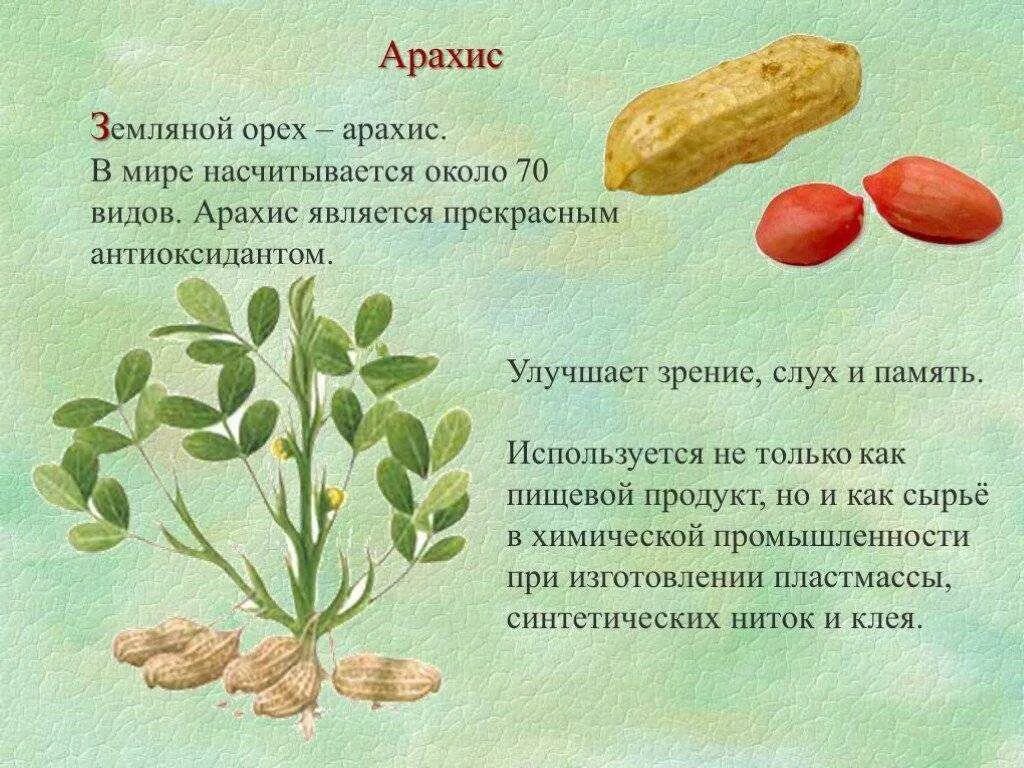 Арахис

Земляной орех – арахис. В мире насчитывается около 70 видов. Арахис является прекрасным антиоксидантом.

Улучшает зрение, слух и память.

Используется не только как пищевой продукт, но и как сырьё в химической промышленности при изготовлении пластмассы, синтетических ниток и клея.